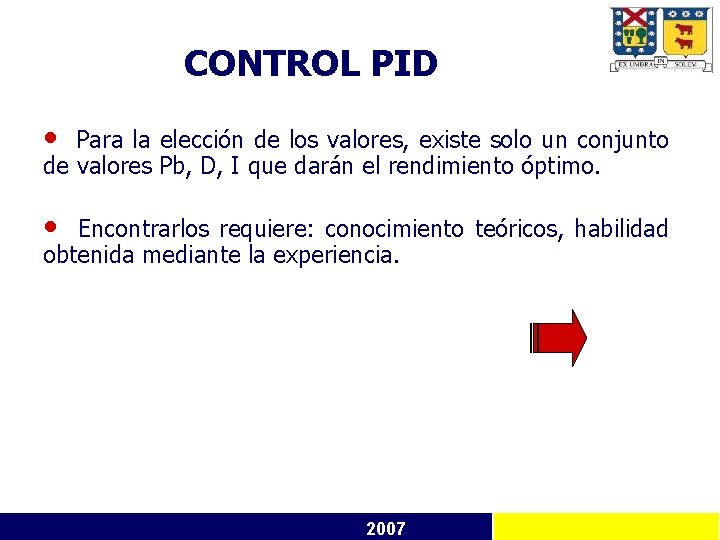 CONTROL PID

EX UMBRA IN SOLEM

• Para la elección de los valores, existe solo un conjunto de valores Pb, D, I que darán el rendimiento óptimo.

• Encontrarlos requiere: conocimiento teóricos, habilidad obtenida mediante la experiencia.

2007